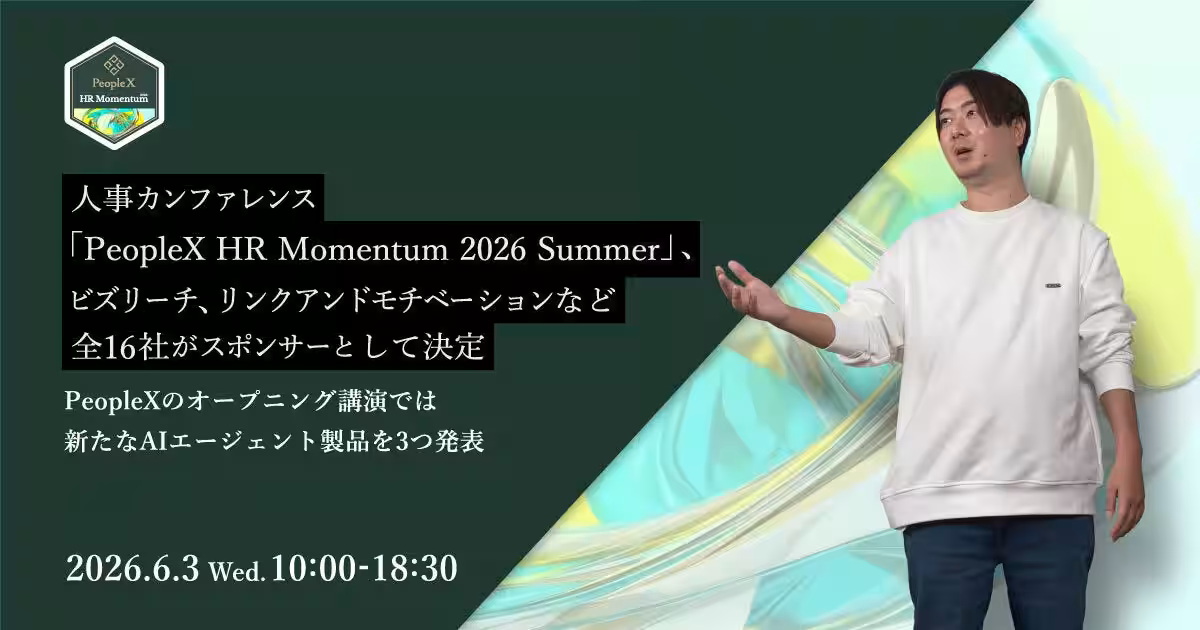 PeopleX
HR Momentum

人事カンファレンス
「PeopleX HR Momentum 2026 Summer」、
ビズリーチ、リンクアンドモチベーションなど
全16社がスポンサーとして決定

PeopleXのオープニング講演では
新たなAIエージェント製品を3つ発表

2026.6.3 Wed. 10:00-18:30